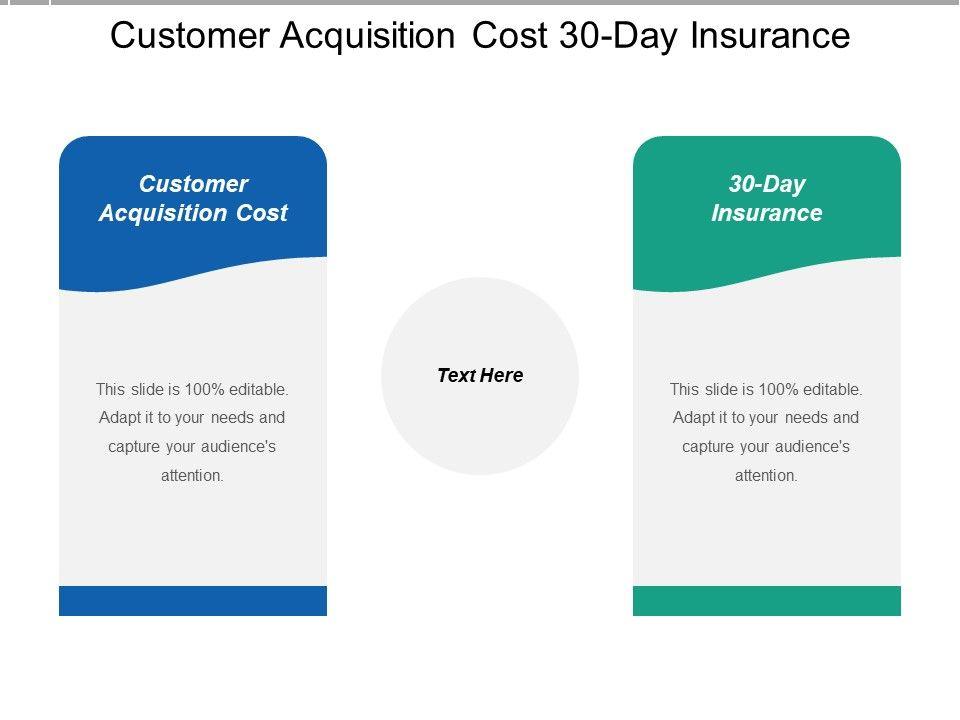 Customer Acquisition Cost 30-Day Insurance

Customer Acquisition Cost

This slide is 100% editable. Adapt it to your needs and capture your audience's attention.

Text Here

30-Day Insurance

This slide is 100% editable. Adapt it to your needs and capture your audience's attention.